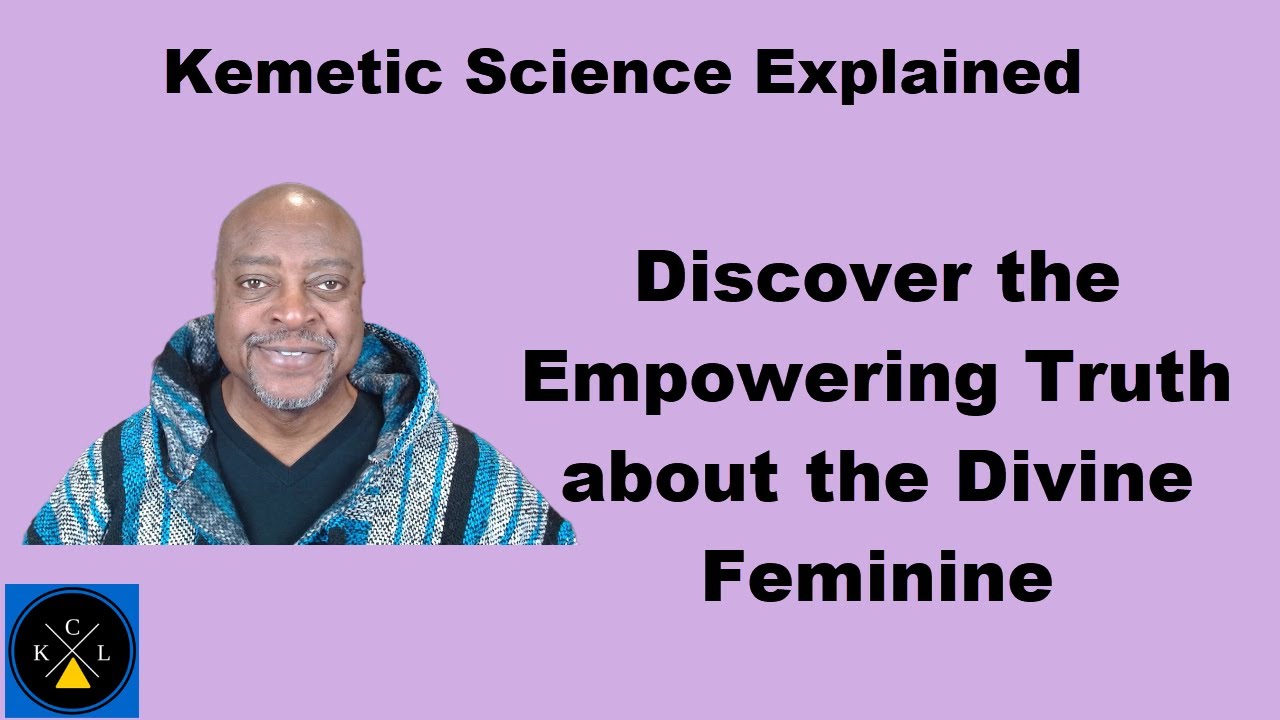 Kemetic Science Explained

Discover the Empowering Truth about the Divine Feminine

C
K L